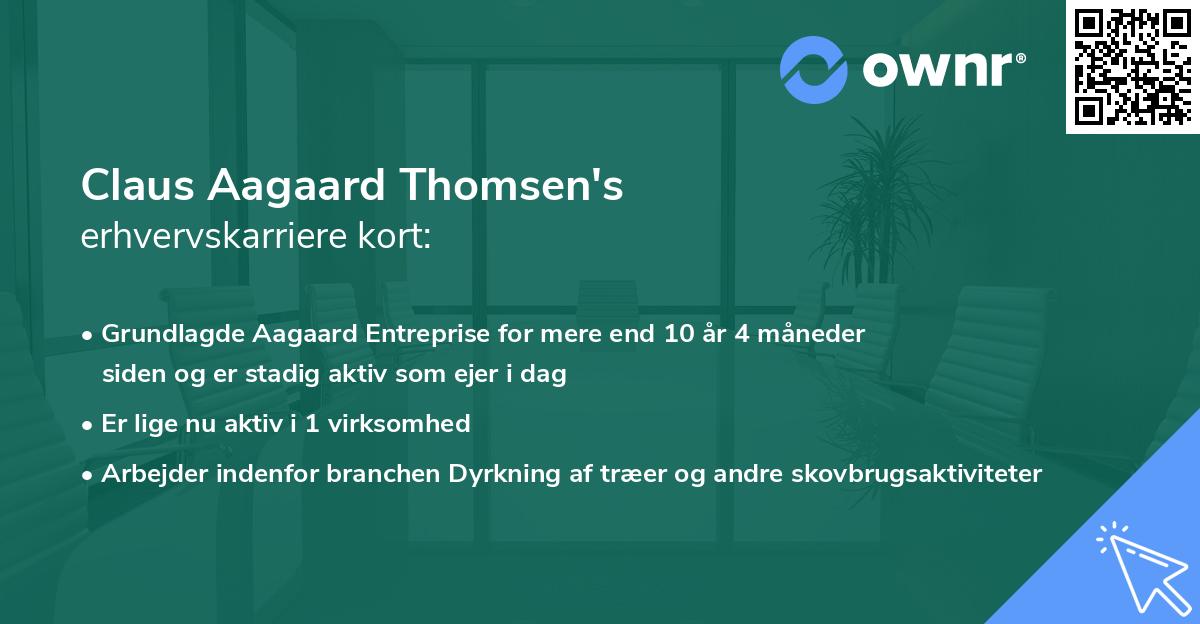 ownr®

Claus Aagaard Thomsen's
erhvervskarriere kort:

• Grundlagde Aagaard Entreprise for mere end 10 år 4 måneder siden og er stadig aktiv som ejer i dag
• Er lige nu aktiv i 1 virksomhed
• Arbejder indenfor branchen Dyrkning af træer og andre skovbrugsaktiviteter